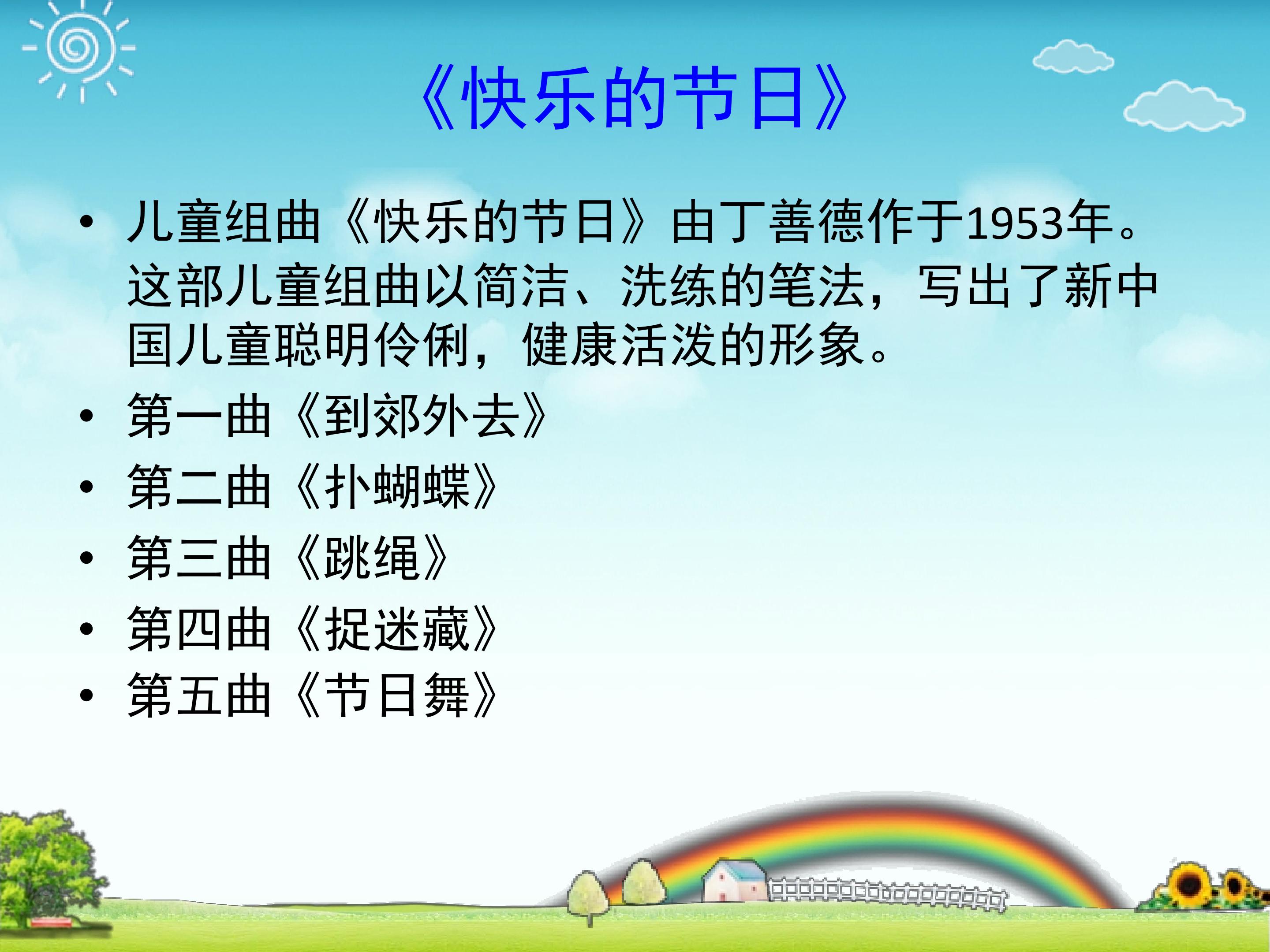 《快乐的节日》

• 儿童组曲《快乐的节日》由丁善德作于1953年。这部儿童组曲以简洁、洗练的笔法，写出了新中国儿童聪明伶俐，健康活泼的形象。
• 第一曲《到郊外去》
• 第二曲《扑蝴蝶》
• 第三曲《跳绳》
• 第四曲《捉迷藏》
• 第五曲《节日舞》